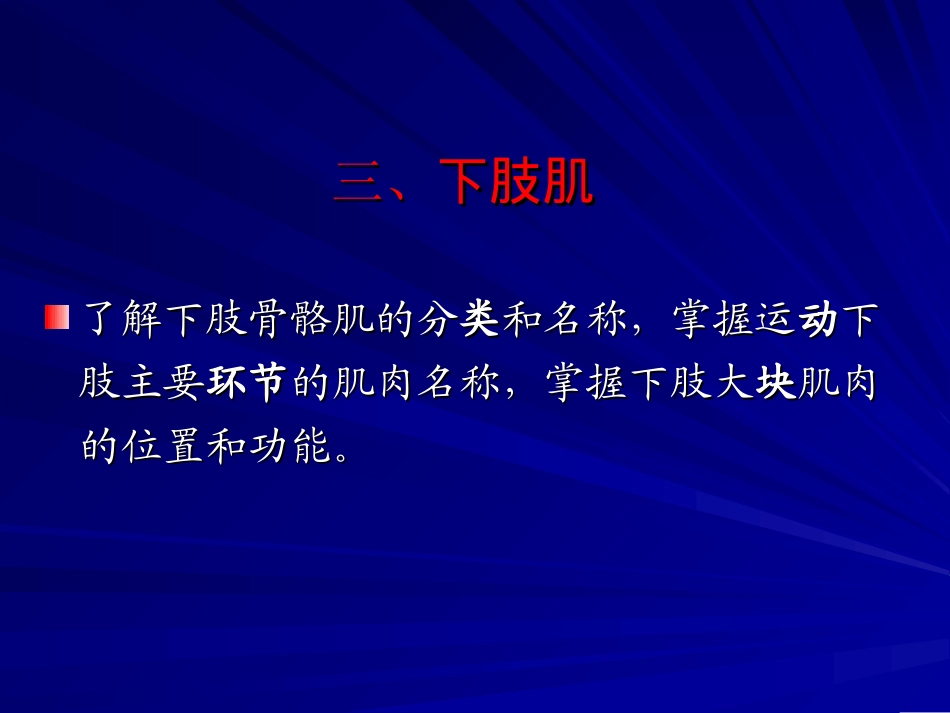 三、下肢肌

了解下肢骨骼肌的分类和名称，掌握运动下肢主要环节的肌肉名称，掌握下肢大块肌肉的位置和功能。